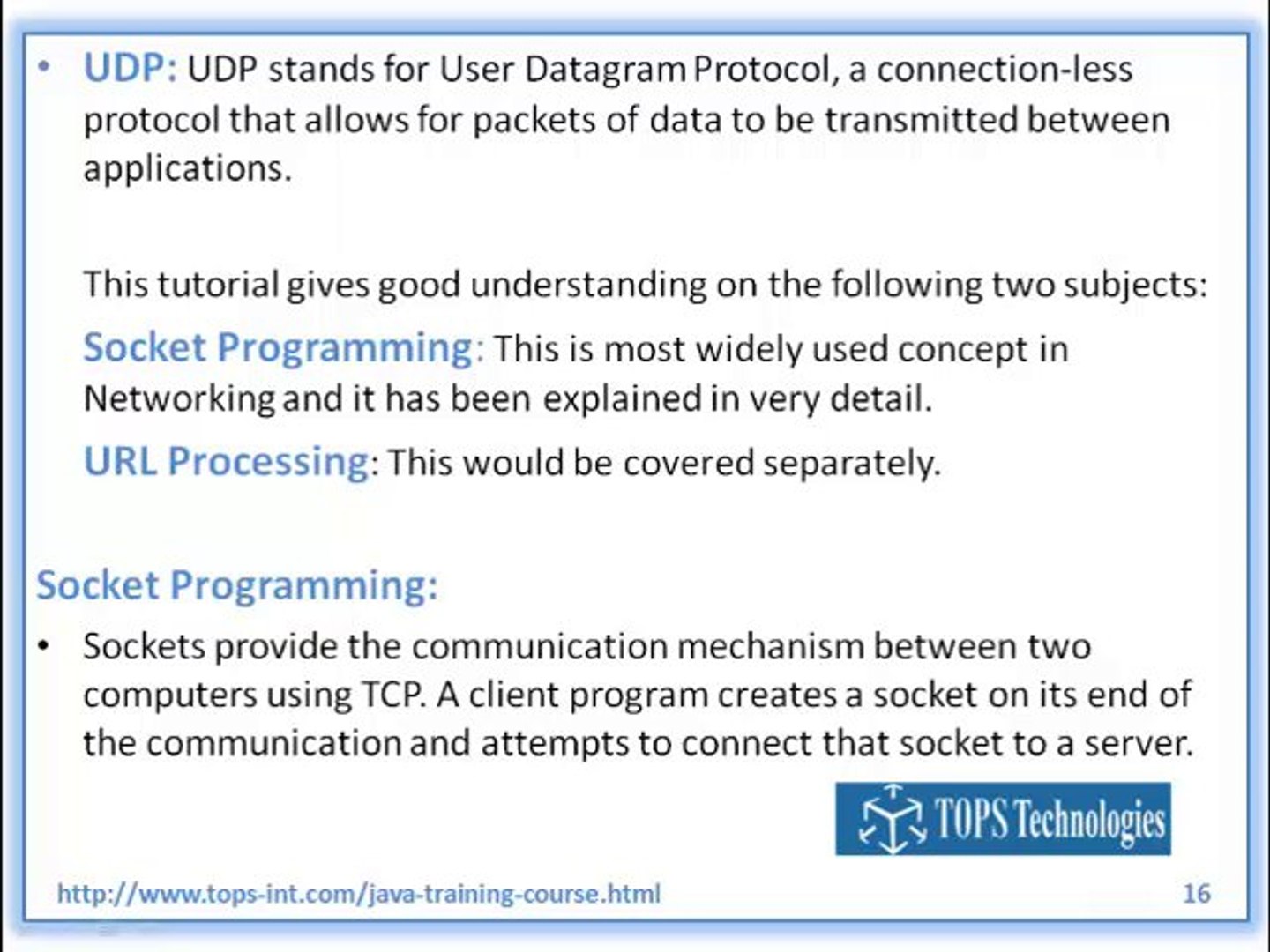 • UDP: UDP stands for User Datagram Protocol, a connection-less protocol that allows for packets of data to be transmitted between applications.

This tutorial gives good understanding on the following two subjects:

Socket Programming: This is most widely used concept in Networking and it has been explained in very detail.

URL Processing: This would be covered separately.

Socket Programming:

• Sockets provide the communication mechanism between two computers using TCP. A client program creates a socket on its end of the communication and attempts to connect that socket to a server.

TOPS Technologies

http://www.tops-int.com/java-training-course.html

16